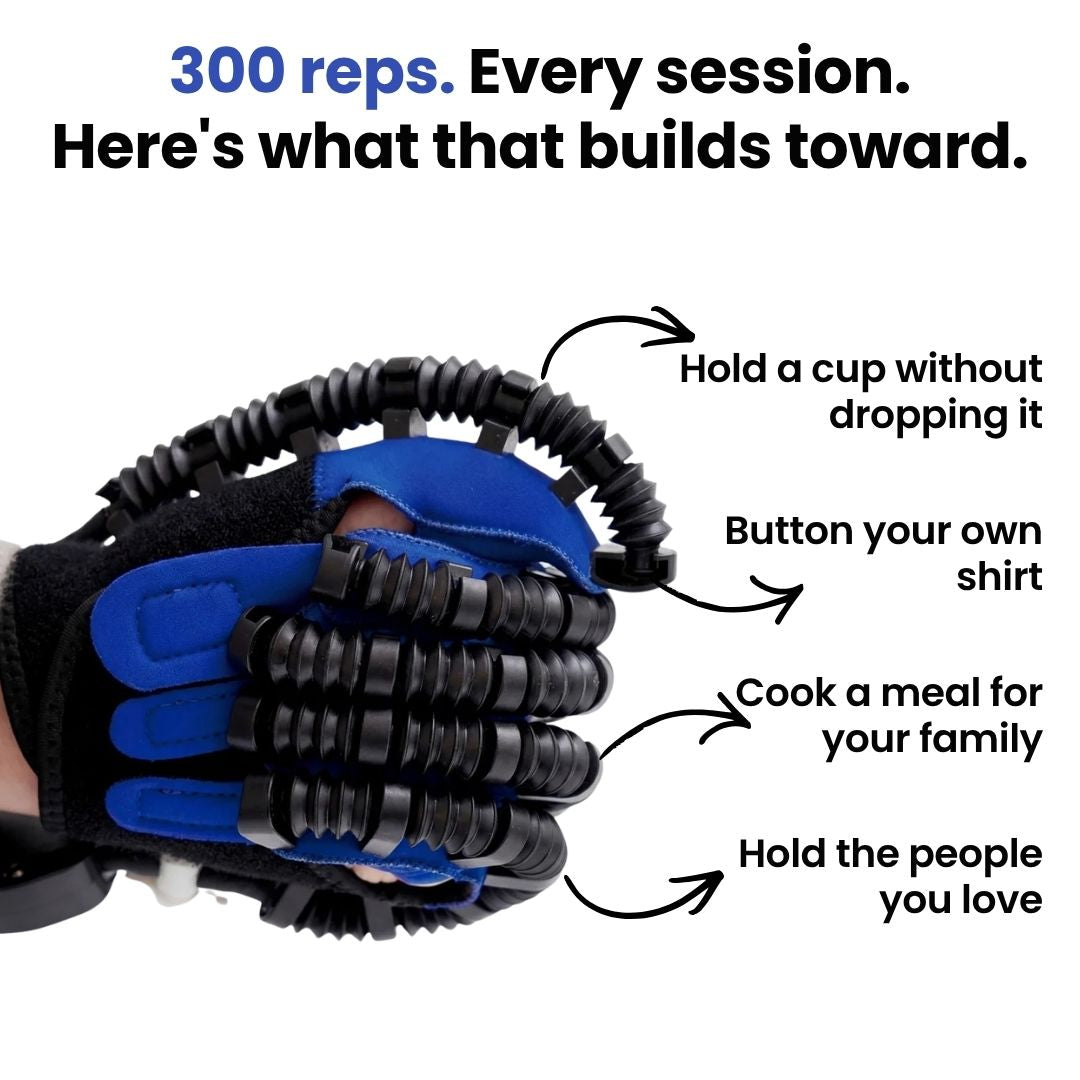 300 reps. Every session.
Here's what that builds toward.

Hold a cup without dropping it

Button your own shirt

Cook a meal for your family

Hold the people you love